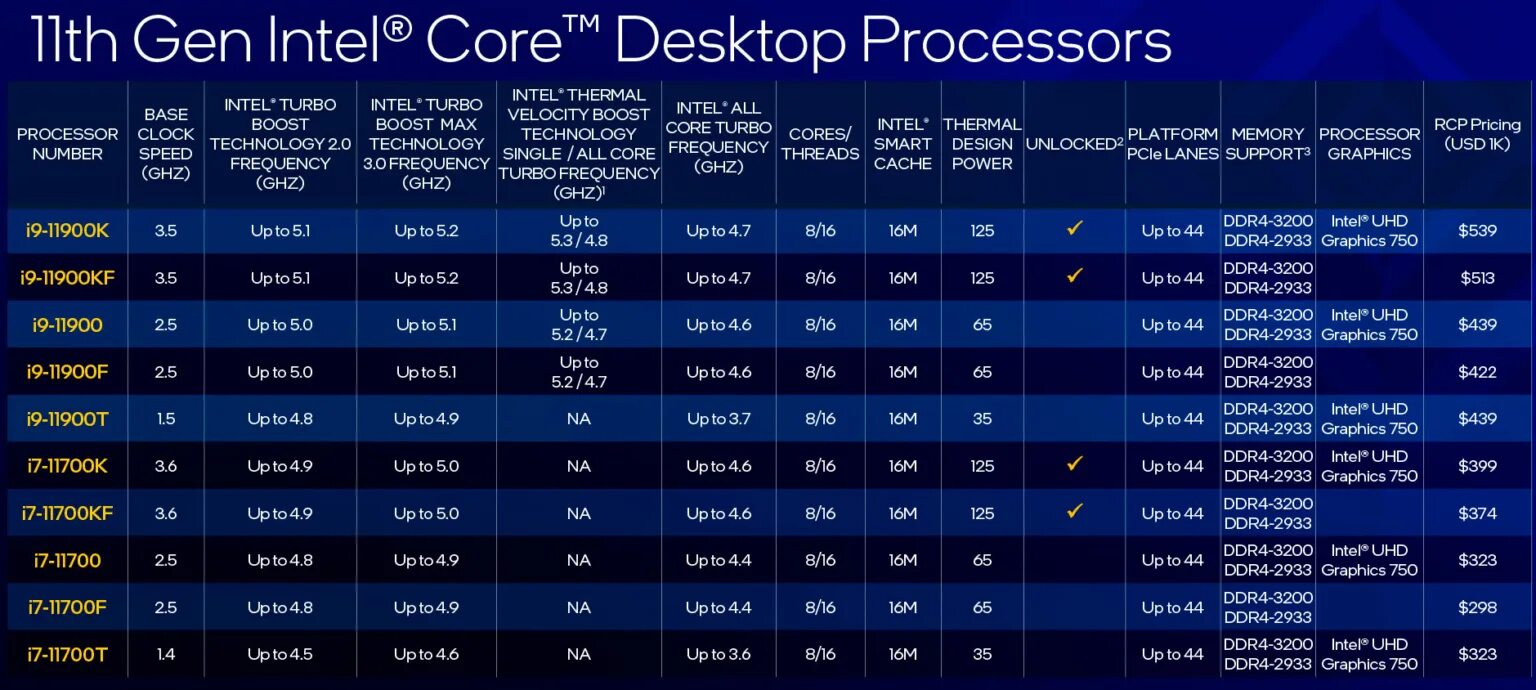 11th Gen Intel® Core™ Desktop Processors

| PROCESSOR NUMBER | BASE CLOCK SPEED (GHZ) | INTEL® TURBO BOOST TECHNOLOGY 2.0 FREQUENCY (GHZ) | INTEL® TURBO BOOST MAX TECHNOLOGY 3.0 FREQUENCY (GHZ) | INTEL® THERMAL VELOCITY BOOST TECHNOLOGY SINGLE / ALL CORE TURBO FREQUENCY (GHZ)$^1$ | INTEL® ALL CORE TURBO FREQUENCY (GHZ) | CORES/ THREADS | INTEL® SMART CACHE | THERMAL DESIGN POWER | UNLOCKED$^2$ | PLATFORM PCIe LANES | MEMORY SUPPORT$^3$ | PROCESSOR GRAPHICS | RCP Pricing (USD 1K) |
|---|---|---|---|---|---|---|---|---|---|---|---|---|---|
| i9-11900K | 3.5 | Up to 5.1 | Up to 5.2 | Up to 5.3 / 4.8 | Up to 4.7 | 8/16 | 16M | 125 | ✓ | Up to 44 | DDR4-3200 DDR4-2933 | Intel® UHD Graphics 750 | $539 |
| i9-11900KF | 3.5 | Up to 5.1 | Up to 5.2 | Up to 5.3 / 4.8 | Up to 4.7 | 8/16 | 16M | 125 | ✓ | Up to 44 | DDR4-3200 DDR4-2933 | | $513 |
| i9-11900 | 2.5 | Up to 5.0 | Up to 5.1 | Up to 5.2 / 4.7 | Up to 4.6 | 8/16 | 16M | 65 | | Up to 44 | DDR4-3200 DDR4-2933 | Intel® UHD Graphics 750 | $439 |
| i9-11900F | 2.5 | Up to 5.0 | Up to 5.1 | Up to 5.2 / 4.7 | Up to 4.6 | 8/16 | 16M | 65 | | Up to 44 | DDR4-3200 DDR4-2933 | | $422 |
| i9-11900T | 1.5 | Up to 4.8 | Up to 4.9 | NA | Up to 3.7 | 8/16 | 16M | 35 | | Up to 44 | DDR4-3200 DDR4-2933 | Intel® UHD Graphics 750 | $439 |
| i7-11700K | 3.6 | Up to 4.9 | Up to 5.0 | NA | Up to 4.6 | 8/16 | 16M | 125 | ✓ | Up to 44 | DDR4-3200 DDR4-2933 | Intel® UHD Graphics 750 | $399 |
| i7-11700KF | 3.6 | Up to 4.9 | Up to 5.0 | NA | Up to 4.6 | 8/16 | 16M | 125 | ✓ | Up to 44 | DDR4-3200 DDR4-2933 | | $374 |
| i7-11700 | 2.5 | Up to 4.8 | Up to 4.9 | NA | Up to 4.4 | 8/16 | 16M | 65 | | Up to 44 | DDR4-3200 DDR4-2933 | Intel® UHD Graphics 750 | $323 |
| i7-11700F | 2.5 | Up to 4.8 | Up to 4.9 | NA | Up to 4.4 | 8/16 | 16M | 65 | | Up to 44 | DDR4-3200 DDR4-2933 | | $298 |
| i7-11700T | 1.4 | Up to 4.5 | Up to 4.6 | NA | Up to 3.6 | 8/16 | 16M | 35 | | Up to 44 | DDR4-3200 DDR4-2933 | Intel® UHD Graphics 750 | $323 |